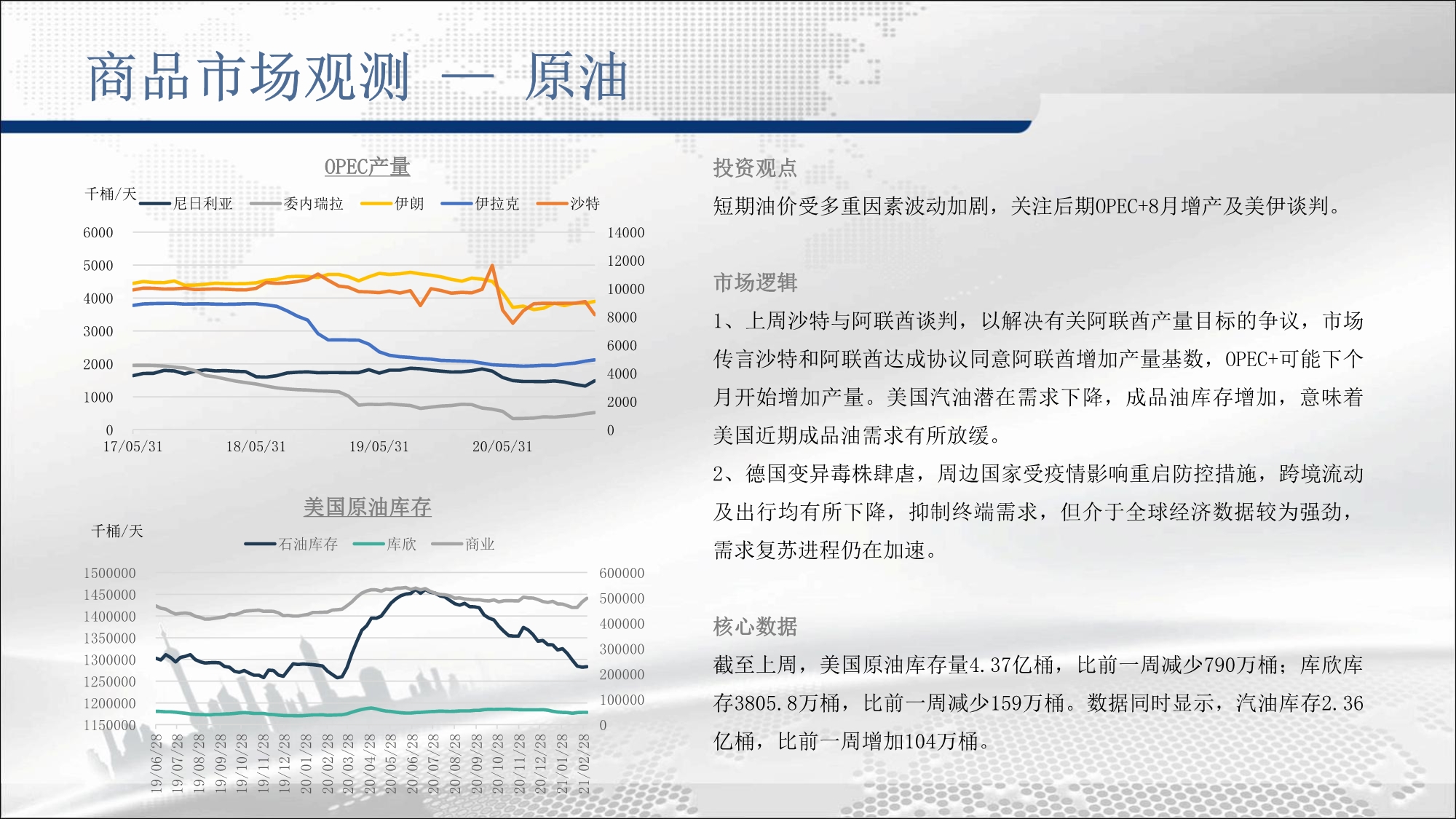 商品市场观测 — 原油

OPEC产量

千桶/天

尼日利亚 委内瑞拉 伊朗 伊拉克 沙特

6000
5000
4000
3000
2000
1000
0

14000
12000
10000
8000
6000
4000
2000
0

17/05/31 18/05/31 19/05/31 20/05/31

美国原油库存

千桶/天

石油库存 库欣 商业

1500000
1450000
1400000
1350000
1300000
1250000
1200000
1150000

600000
500000
400000
300000
200000
100000
0

19/06/28 19/07/28 19/08/28 19/09/28 19/10/28 19/11/28 19/12/28 20/01/28 20/02/28 20/03/28 20/04/28 20/05/28 20/06/28 20/07/28 20/08/28 20/09/28 20/10/28 20/11/28 20/12/28 21/01/28 21/02/28

投资观点

短期油价受多重因素波动加剧，关注后期OPEC+8月增产及美伊谈判。

市场逻辑

1、上周沙特与阿联酋谈判，以解决有关阿联酋产量目标的争议，市场传言沙特和阿联酋达成协议同意阿联酋增加产量基数，OPEC+可能下个月开始增加产量。美国汽油潜在需求下降，成品油库存增加，意味着美国近期成品油需求有所放缓。

2、德国变异毒株肆虐，周边国家受疫情影响重启防控措施，跨境流动及出行均有所下降，抑制终端需求，但介于全球经济数据较为强劲，需求复苏进程仍在加速。

核心数据

截至上周，美国原油库存量4.37亿桶，比前一周减少790万桶；库欣库存3805.8万桶，比前一周减少159万桶。数据同时显示，汽油库存2.36亿桶，比前一周增加104万桶。